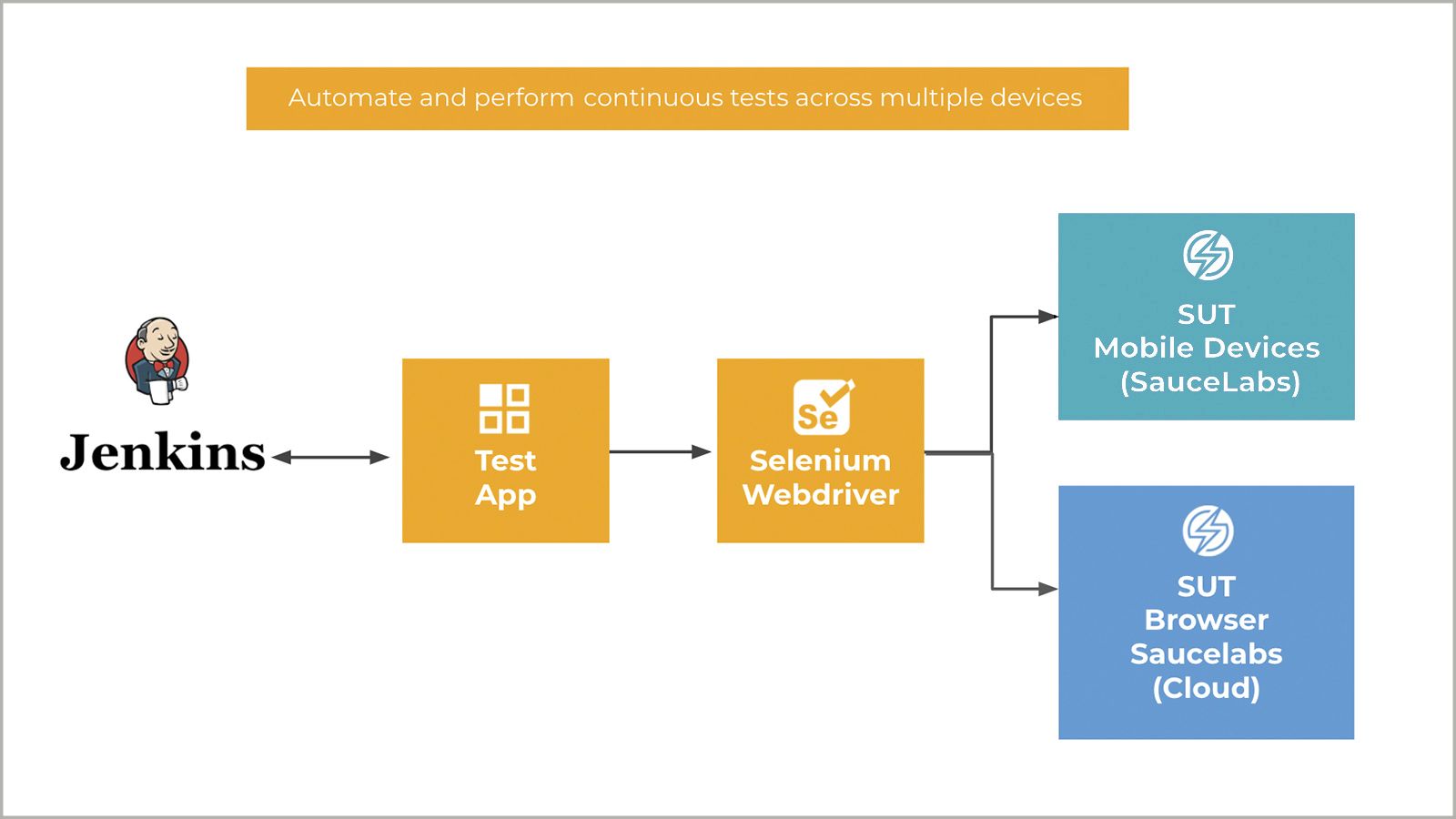 Automate and perform continuous tests across multiple devices

Jenkins

Test App

Se

Selenium Webdriver

SUT
Mobile Devices
(SauceLabs)

SUT
Browser
Saucelabs
(Cloud)